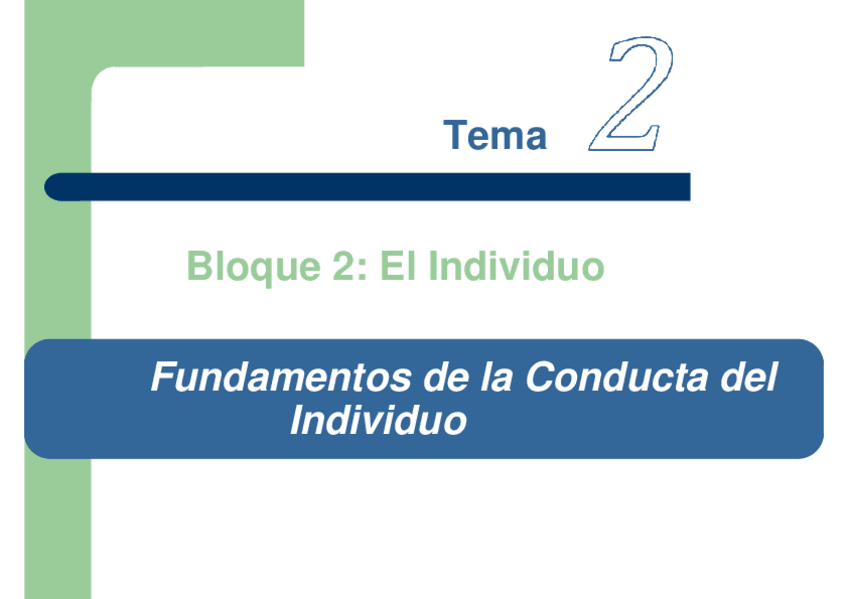 Tema 2

Bloque 2: El Individuo

Fundamentos de la Conducta del Individuo